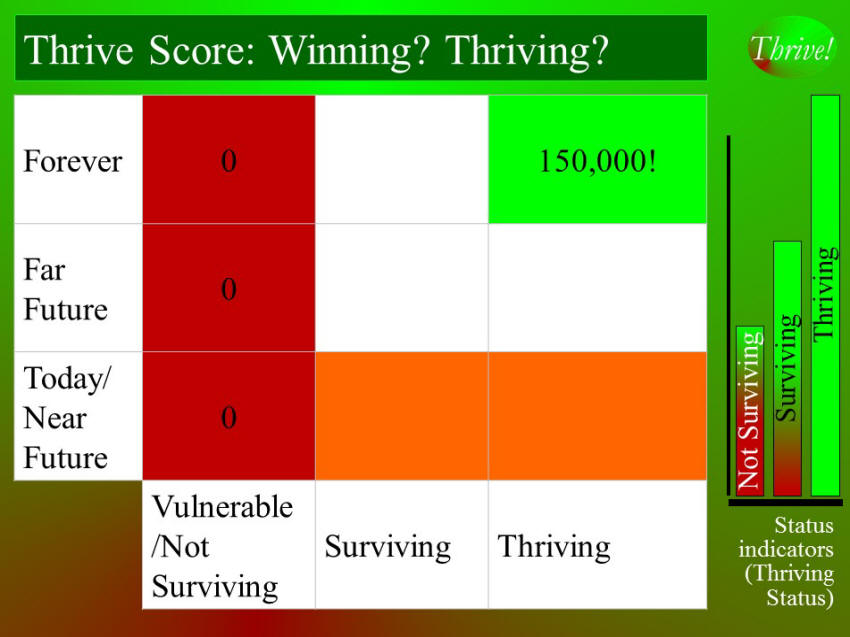 Thrive Score: Winning? Thriving?

Thrive!

| | | | |
|---|---|---|---|
| Forever | 0 | | 150,000! |
| Far Future | 0 | | |
| Today/ Near Future | 0 | | |
| | Vulnerable /Not Surviving | Surviving | Thriving |

Not Surviving

Surviving

Thriving

Status indicators (Thriving Status)